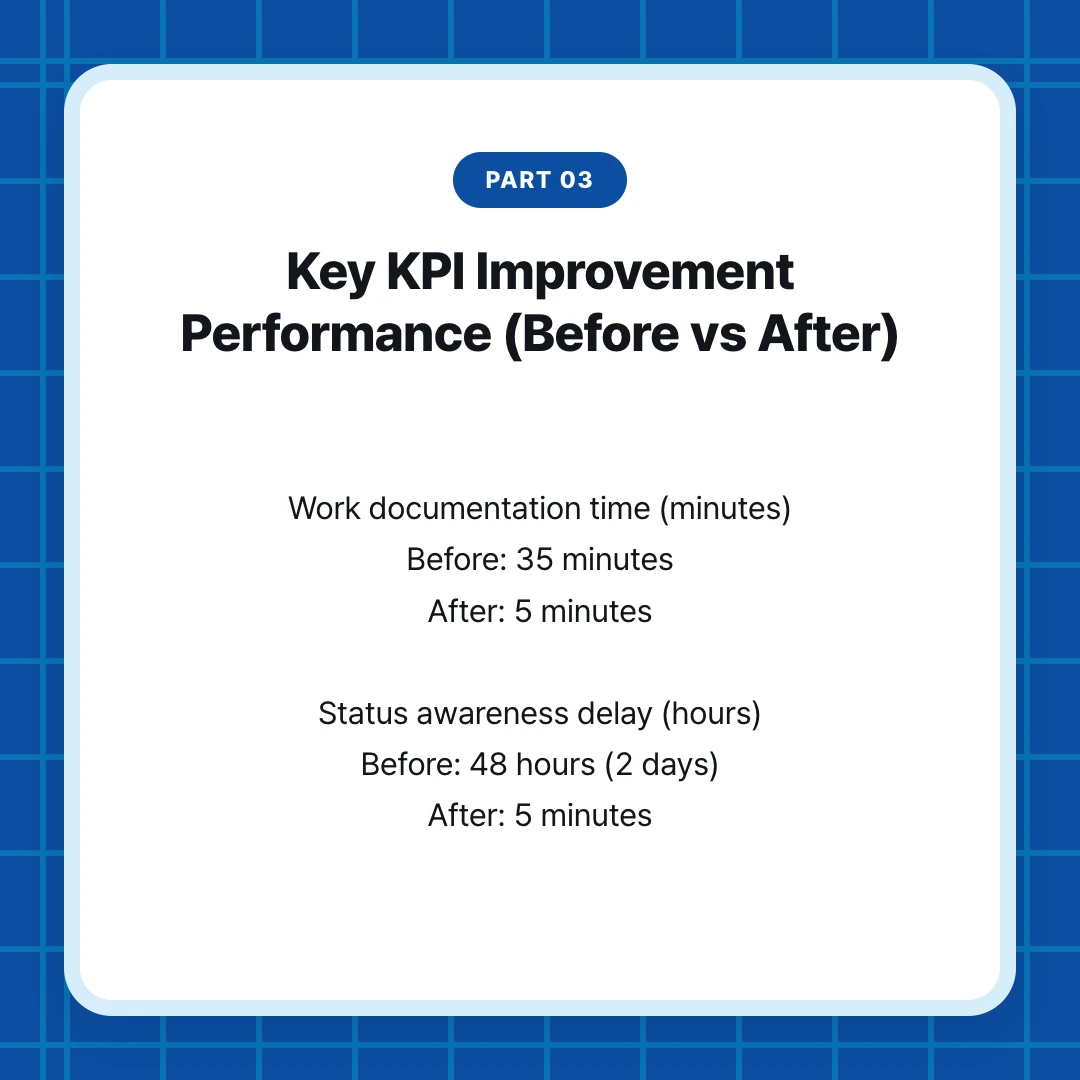 PART 03

Key KPI Improvement Performance (Before vs After)

Work documentation time (minutes)
Before: 35 minutes
After: 5 minutes

Status awareness delay (hours)
Before: 48 hours (2 days)
After: 5 minutes